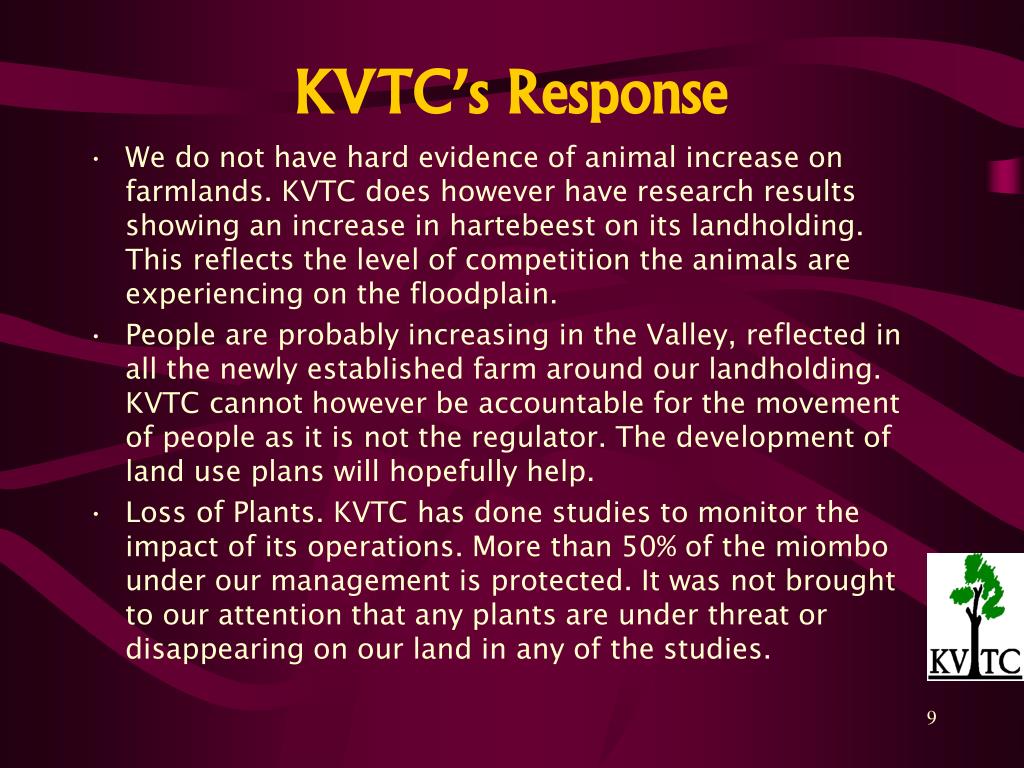 KVTC's Response

• We do not have hard evidence of animal increase on farmlands. KVTC does however have research results showing an increase in hartebeest on its landholding. This reflects the level of competition the animals are experiencing on the floodplain.

• People are probably increasing in the Valley, reflected in all the newly established farm around our landholding. KVTC cannot however be accountable for the movement of people as it is not the regulator. The development of land use plans will hopefully help.

• Loss of Plants. KVTC has done studies to monitor the impact of its operations. More than 50% of the miombo under our management is protected. It was not brought to our attention that any plants are under threat or disappearing on our land in any of the studies.

KVTC

9